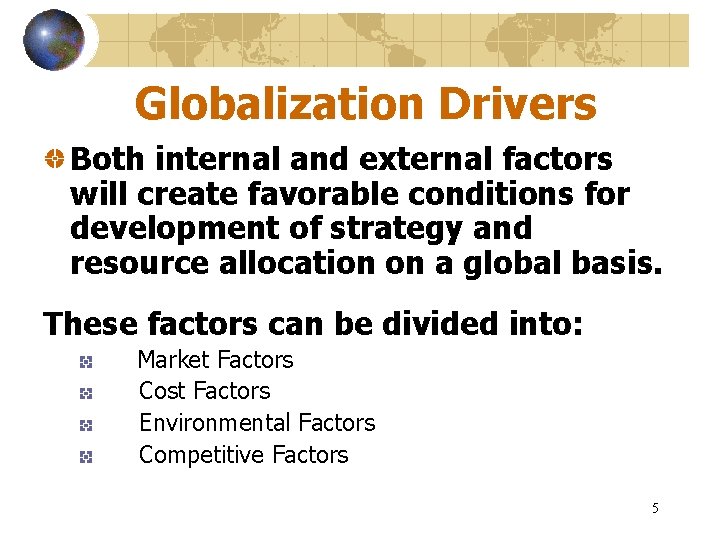 Globalization Drivers

Both internal and external factors will create favorable conditions for development of strategy and resource allocation on a global basis.

These factors can be divided into:

Market Factors
Cost Factors
Environmental Factors
Competitive Factors

5